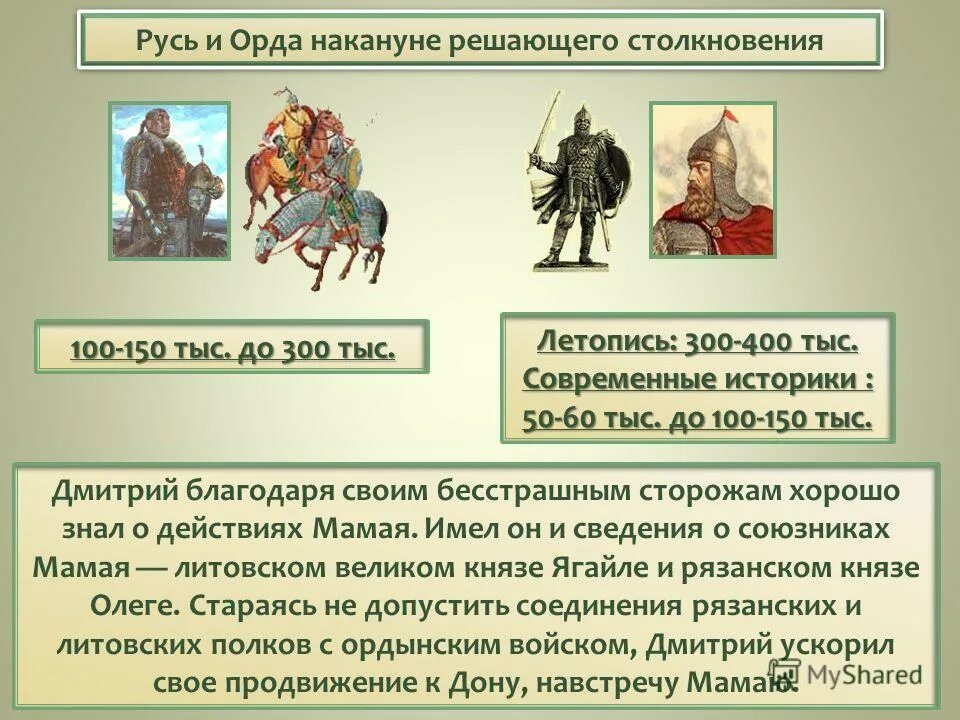 Русь и Орда накануне решающего столкновения

100-150 тыс. до 300 тыс.

Летопись: 300-400 тыс.
Современные историки :
50-60 тыс. до 100-150 тыс.

Дмитрий благодаря своим бесстрашным сторожам хорошо знал о действиях Мамая. Имел он и сведения о союзниках Мамая — литовском великом князе Ягайле и рязанском князе Олеге. Стараясь не допустить соединения рязанских и литовских полков с ордынским войском, Дмитрий ускорил свое продвижение к Дону, навстречу Мамаю.

MyShared